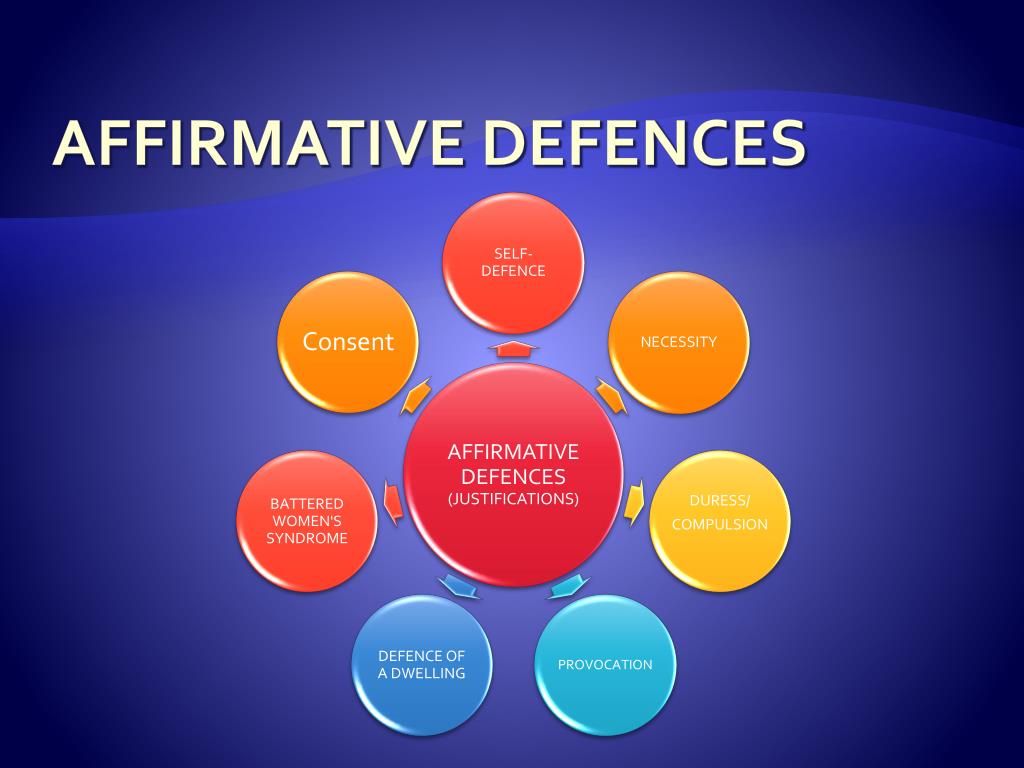 AFFIRMATIVE DEFENCES

AFFIRMATIVE DEFENCES (JUSTIFICATIONS)

SELF-DEFENCE

NECESSITY

DURESS/ COMPULSION

PROVOCATION

DEFENCE OF A DWELLING

BATTERED WOMEN'S SYNDROME

Consent